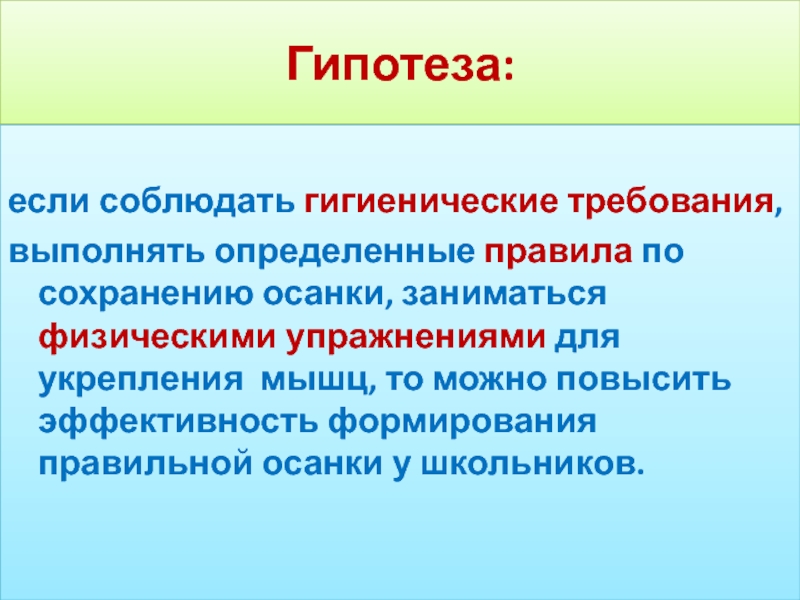 Гипотеза:

если соблюдать гигиенические требования,

выполнять определенные правила по сохранению осанки, заниматься физическими упражнениями для укрепления  мышц, то можно повысить эффективность формирования правильной осанки у школьников.